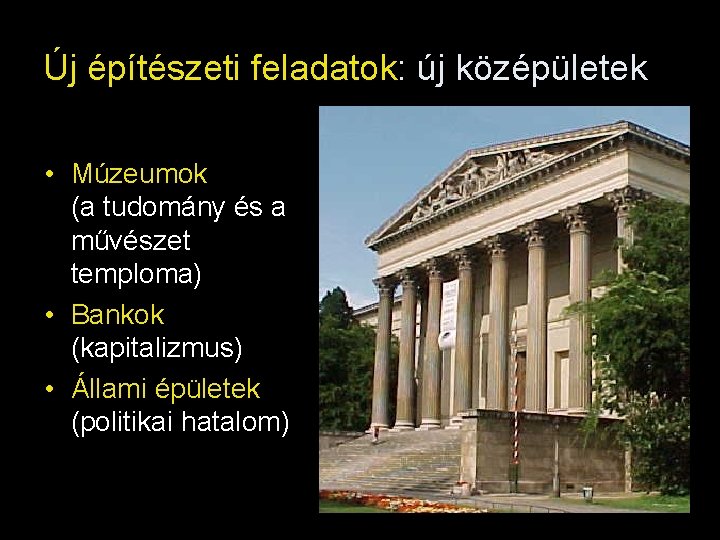 Új építészeti feladatok: új középületek

• Múzeumok (a tudomány és a művészet temploma)
• Bankok (kapitalizmus)
• Állami épületek (politikai hatalom)